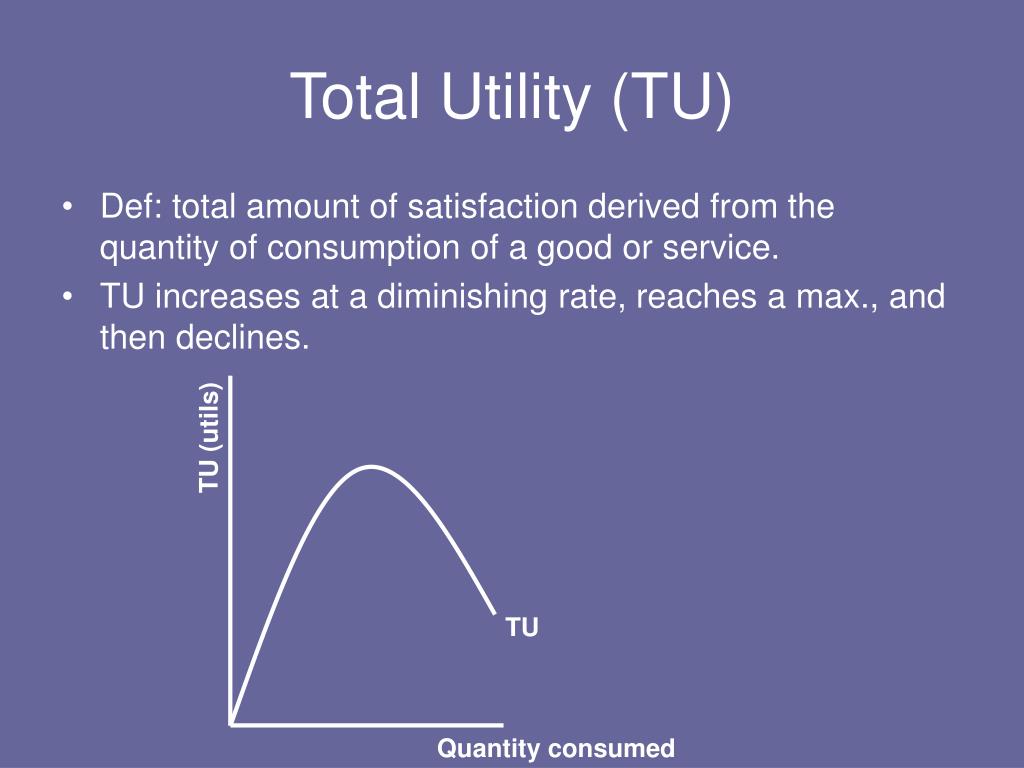 Total Utility (TU)

• Def: total amount of satisfaction derived from the quantity of consumption of a good or service.
• TU increases at a diminishing rate, reaches a max., and then declines.

TU (utils)

TU

Quantity consumed